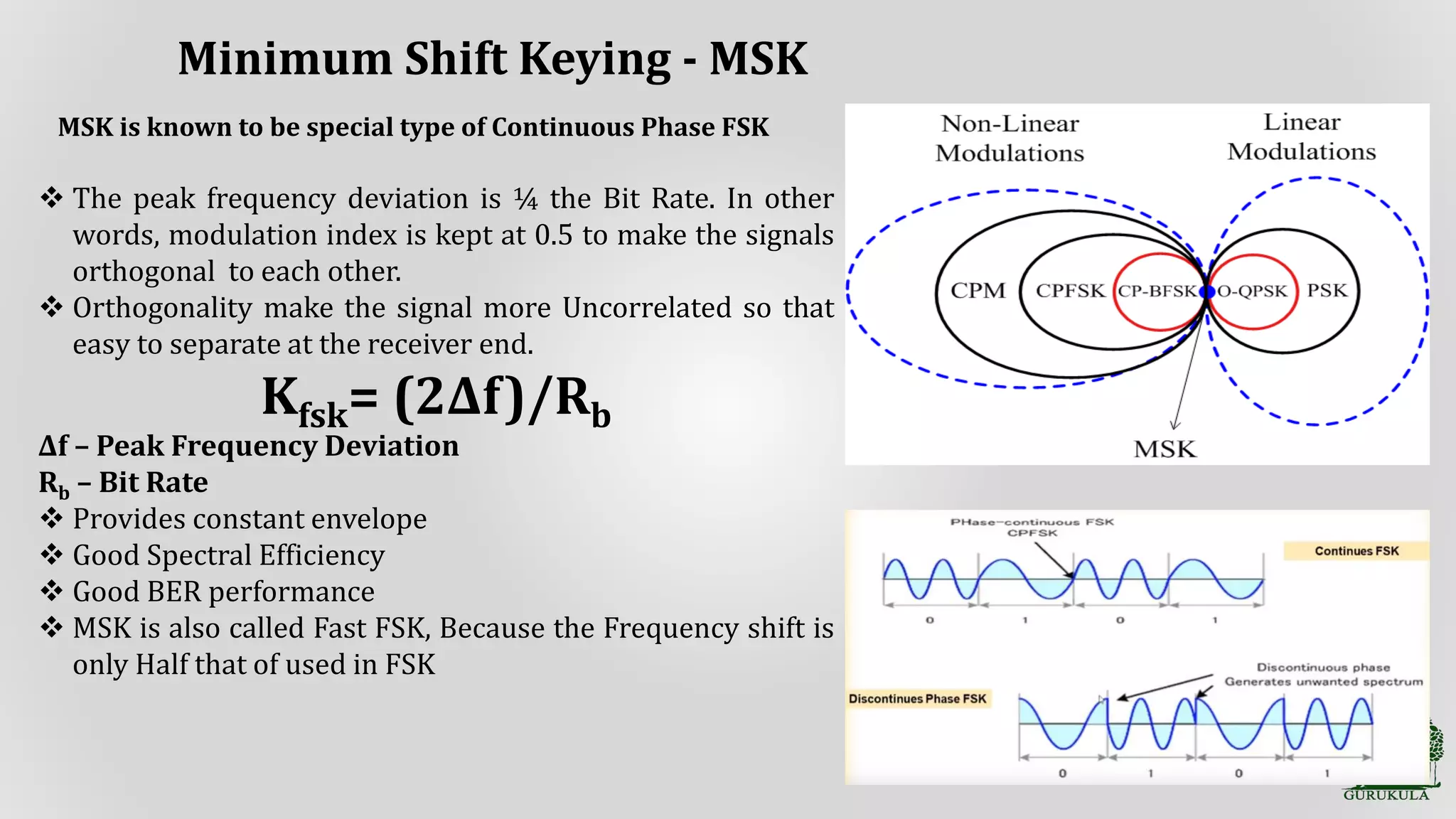 Minimum Shift Keying - MSK

MSK is known to be special type of Continuous Phase FSK

❖ The peak frequency deviation is ¼ the Bit Rate. In other words, modulation index is kept at 0.5 to make the signals orthogonal to each other.
❖ Orthogonality make the signal more Uncorrelated so that easy to separate at the receiver end.

$K_{fsk} = (2\Delta f)/R_b$

Δf – Peak Frequency Deviation
$R_b$ – Bit Rate
❖ Provides constant envelope
❖ Good Spectral Efficiency
❖ Good BER performance
❖ MSK is also called Fast FSK, Because the Frequency shift is only Half that of used in FSK

Non-Linear Modulations

Linear Modulations

CPM

CPFSK

CP-BFSK

O-QPSK

PSK

MSK

PHase-continuous FSK
CPFSK

Continues FSK

0

1

0

1

Discontinuous phase
Generates unwanted spectrum

Discontinues Phase FSK

0

1

0

1

GURUKULA